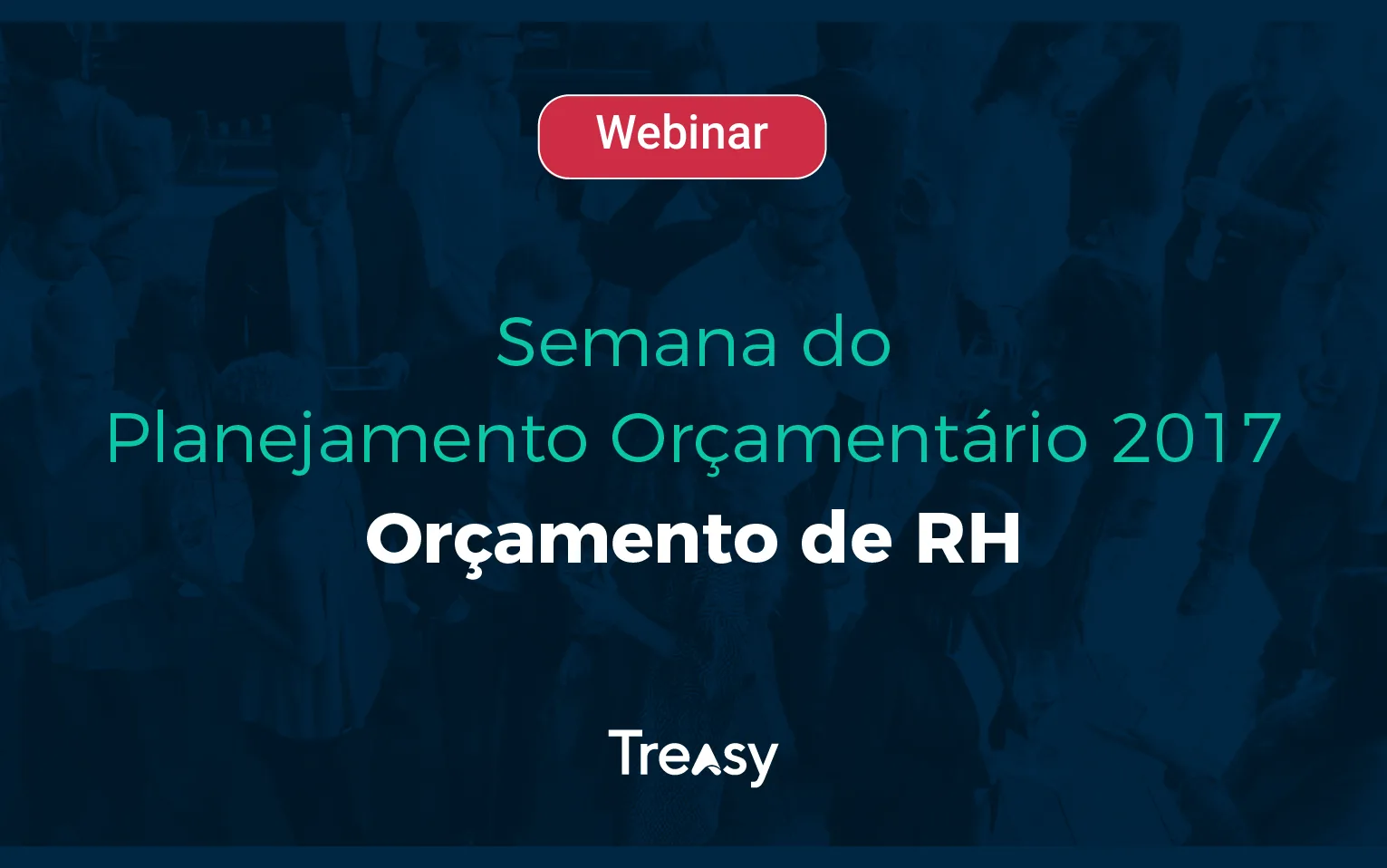 Webinar

Semana do
Planejamento Orçamentário 2017
Orçamento de RH

Treasy